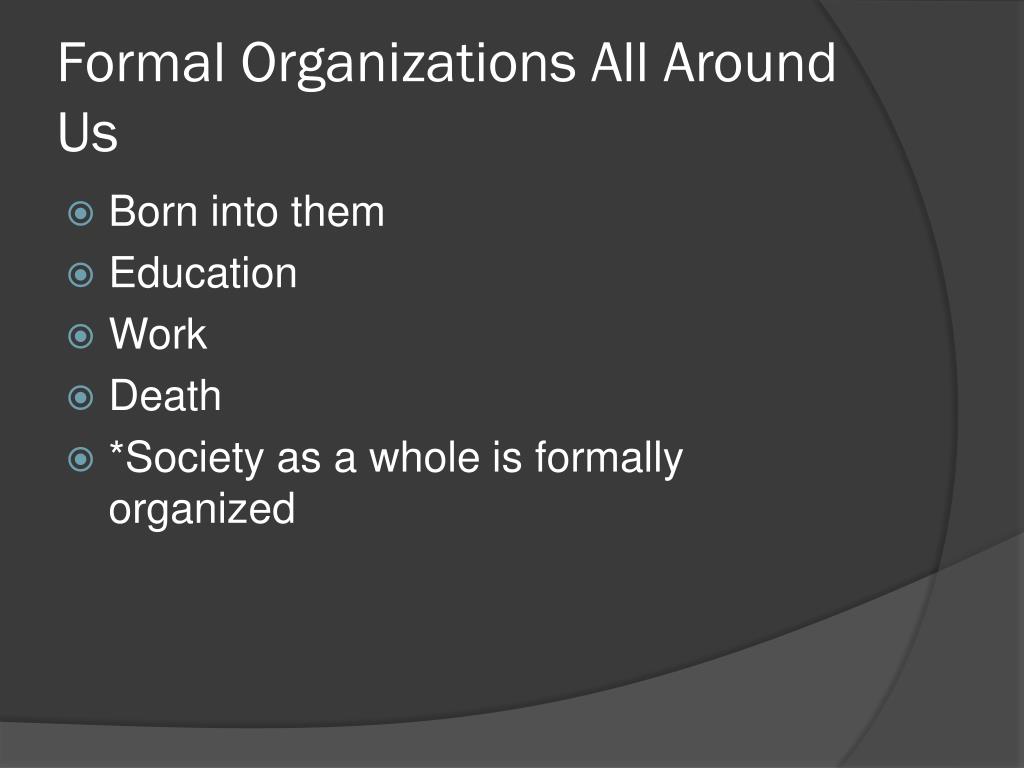 Formal Organizations All Around Us

Born into them
Education
Work
Death
*Society as a whole is formally organized